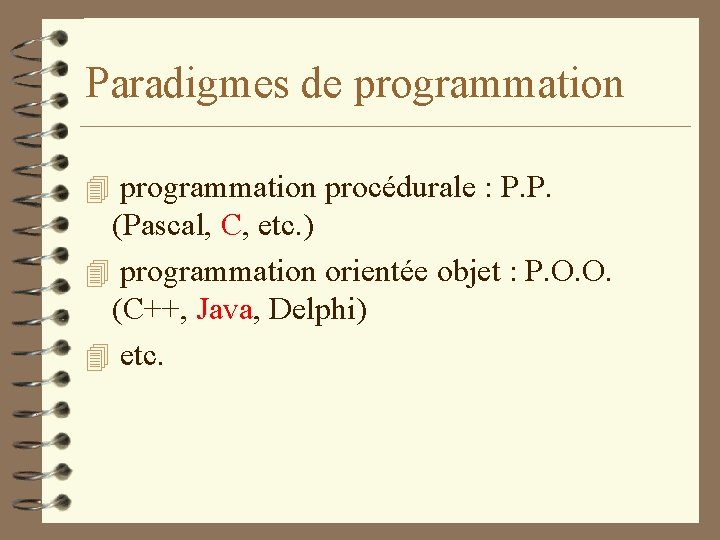 Paradigmes de programmation

programmation procédurale : P.P. (Pascal, C, etc.)

programmation orientée objet : P.O.O. (C++, Java, Delphi)

etc.